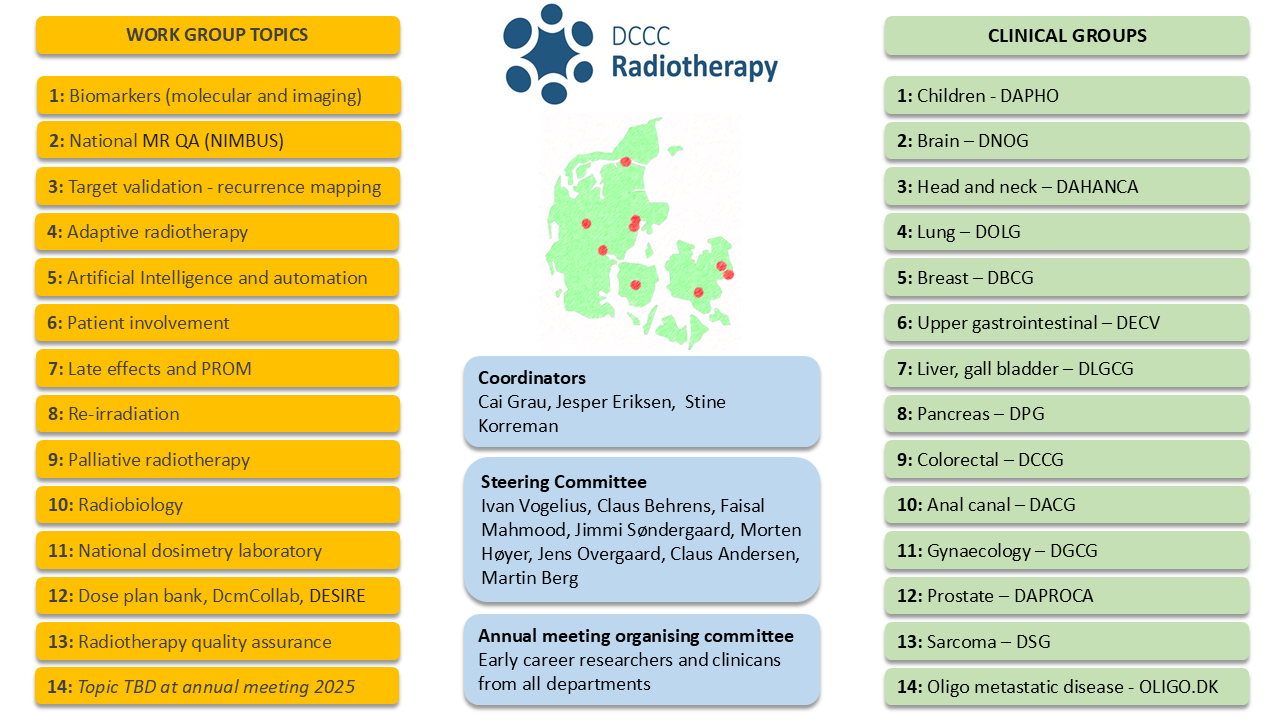 WORK GROUP TOPICS

1: Biomarkers (molecular and imaging)

2: National MR QA (NIMBUS)

3: Target validation - recurrence mapping

4: Adaptive radiotherapy

5: Artificial Intelligence and automation

6: Patient involvement

7: Late effects and PROM

8: Re-irradiation

9: Palliative radiotherapy

10: Radiobiology

11: National dosimetry laboratory

12: Dose plan bank, DcmCollab, DESIRE

13: Radiotherapy quality assurance

14: Topic TBD at annual meeting 2025

DCCC Radiotherapy

Coordinators
Cai Grau, Jesper Eriksen, Stine Korreman

Steering Committee
Ivan Vogelius, Claus Behrens, Faisal Mahmood, Jimmi Søndergaard, Morten Høyer, Jens Overgaard, Claus Andersen, Martin Berg

Annual meeting organising committee
Early career researchers and clinicans from all departments

CLINICAL GROUPS

1: Children - DAPHO

2: Brain – DNOG

3: Head and neck – DAHANCA

4: Lung – DOLG

5: Breast – DBCG

6: Upper gastrointestinal – DECV

7: Liver, gall bladder – DLGCG

8: Pancreas – DPG

9: Colorectal – DCCG

10: Anal canal – DACG

11: Gynaecology – DGCG

12: Prostate – DAPROCA

13: Sarcoma – DSG

14: Oligo metastatic disease - OLIGO.DK